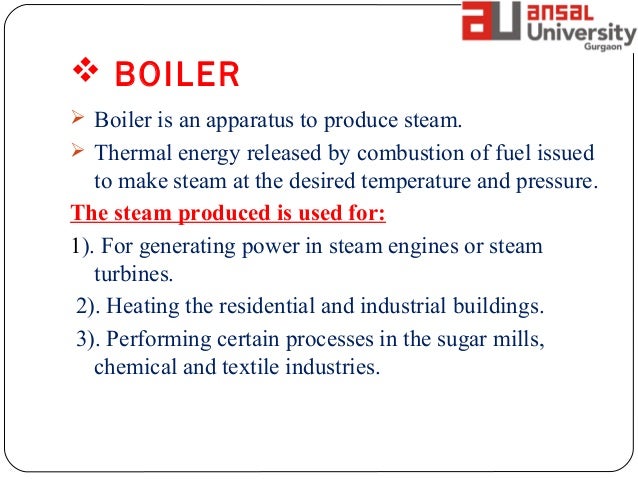 au ansal University Gurgaon

❖ BOILER

➢ Boiler is an apparatus to produce steam.

➢ Thermal energy released by combustion of fuel issued to make steam at the desired temperature and pressure.

The steam produced is used for:

1). For generating power in steam engines or steam turbines.

2). Heating the residential and industrial buildings.

3). Performing certain processes in the sugar mills, chemical and textile industries.